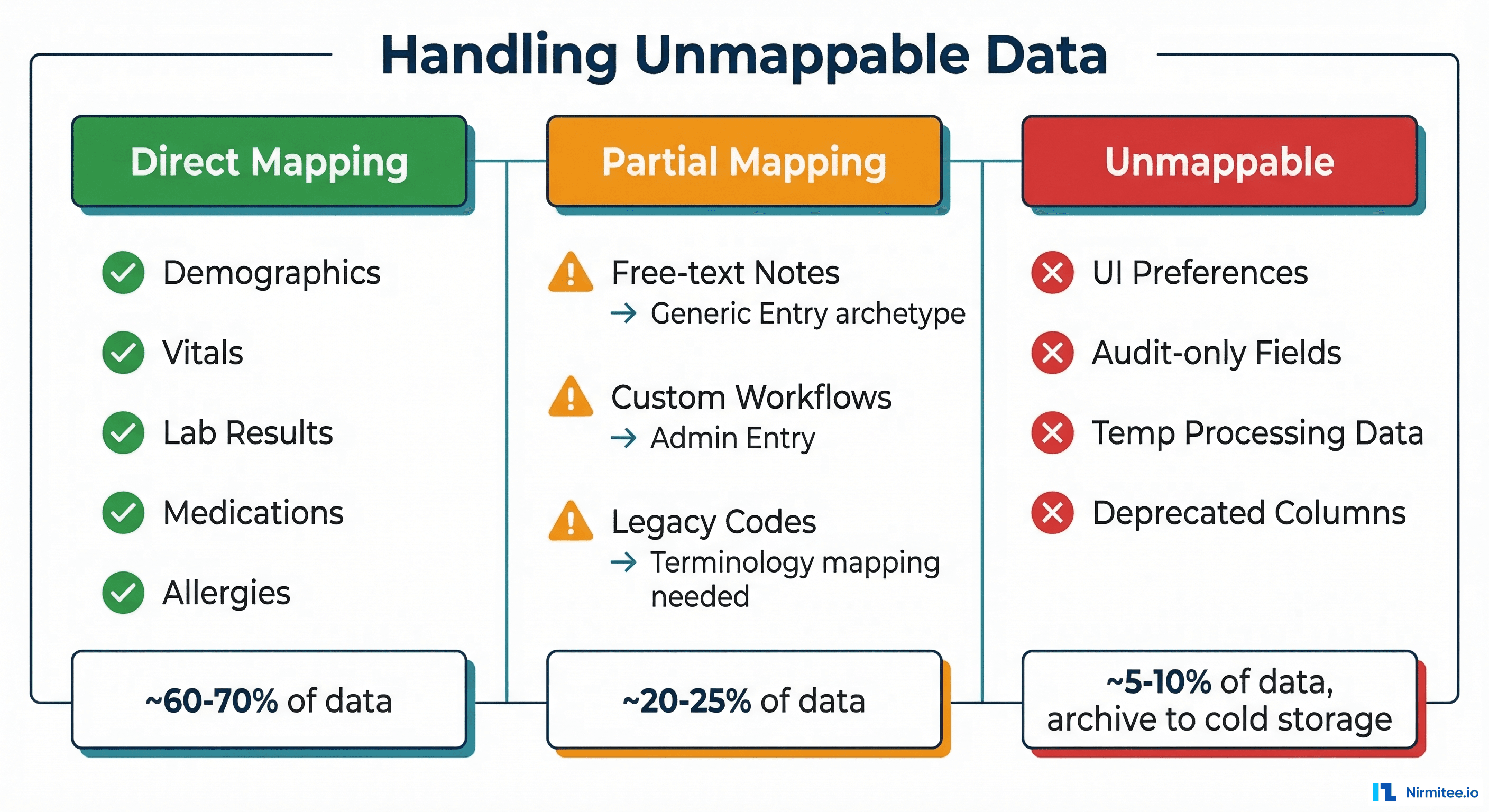 Handling Unmappable Data

Direct Mapping

Demographics

Vitals

Lab Results

Medications

Allergies

~60-70% of data

Partial Mapping

Free-text Notes
→ Generic Entry archetype

Custom Workflows
→ Admin Entry

Legacy Codes
→ Terminology mapping needed

~20-25% of data

Unmappable

UI Preferences

Audit-only Fields

Temp Processing Data

Deprecated Columns

~5-10% of data, archive to cold storage

Nirmitee.io